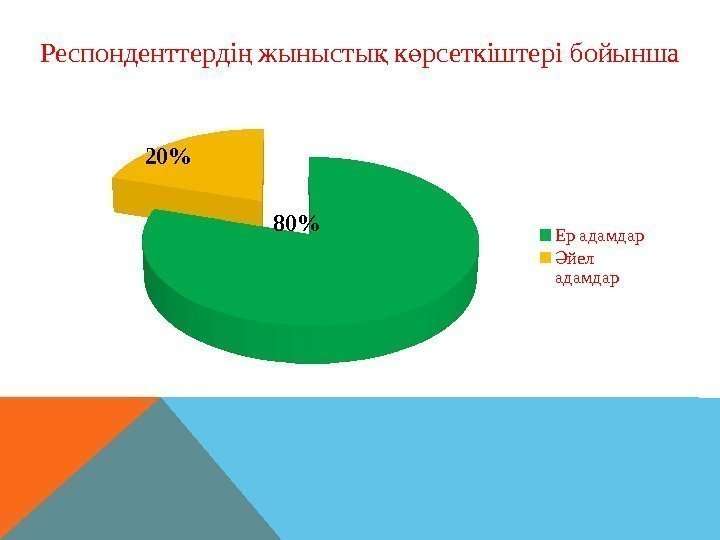 Респонденттердің жыныстық көрсеткіштері бойынша

20%

80%

Ер адамдар
Әйел адамдар